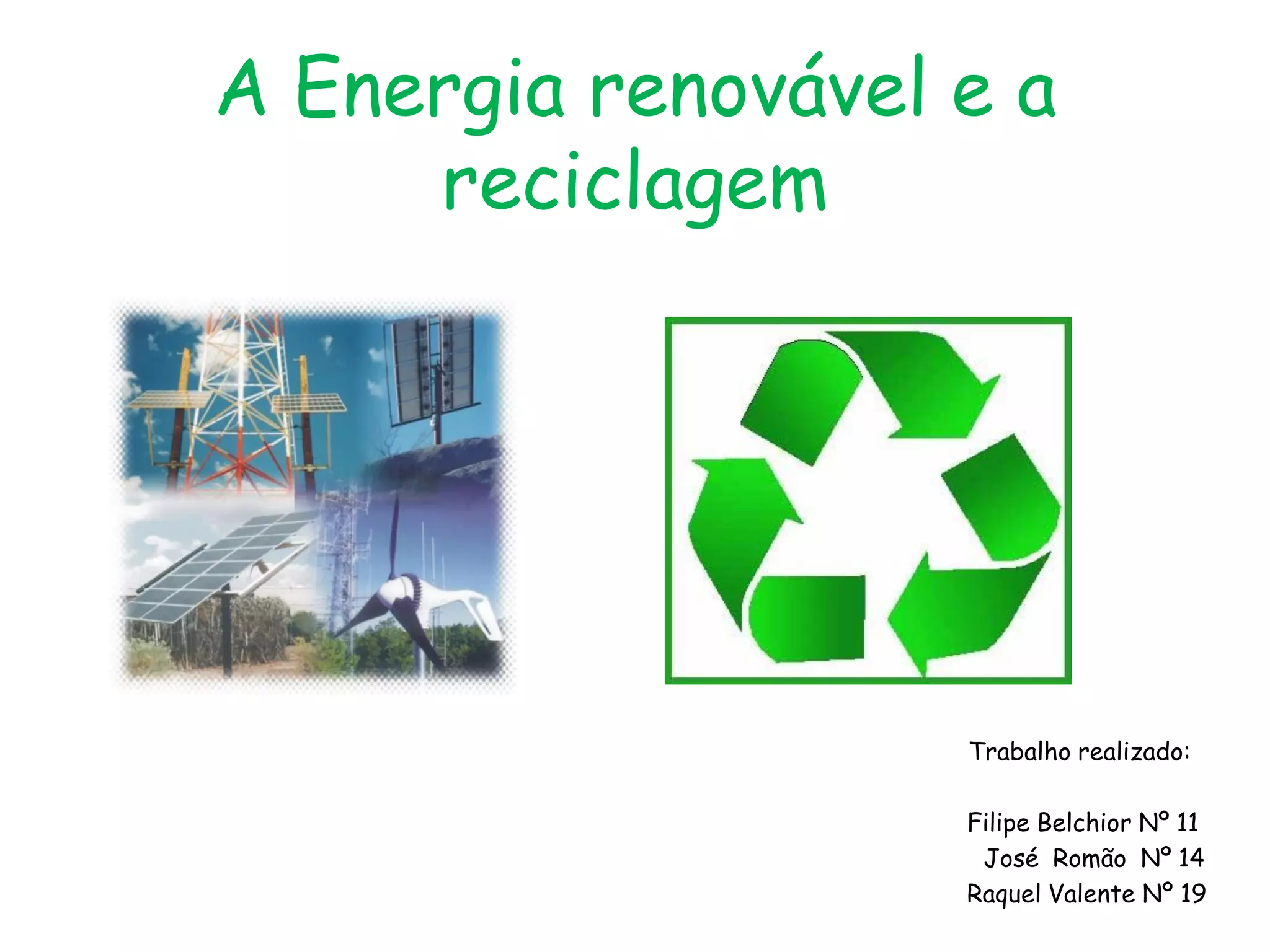 A Energia renovável e a reciclagem

Trabalho realizado:

Filipe Belchior Nº 11
José Romão Nº 14
Raquel Valente Nº 19